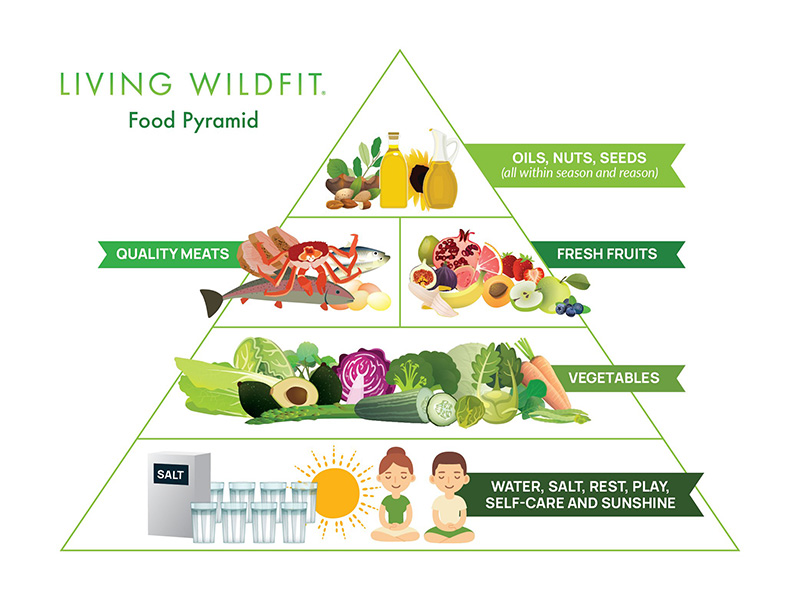 LIVING WILDFIT®
Food Pyramid

OILS, NUTS, SEEDS
(all within season and reason)

QUALITY MEATS

FRESH FRUITS

VEGETABLES

SALT

WATER, SALT, REST, PLAY, SELF-CARE AND SUNSHINE